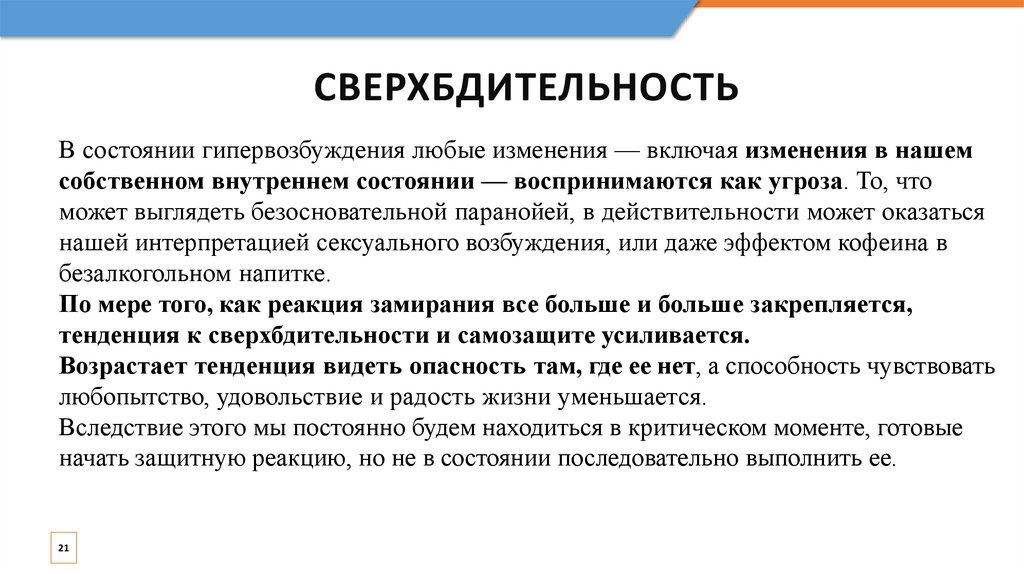 СВЕРХБДИТЕЛЬНОСТЬ

В состоянии гипервозбуждения любые изменения — включая изменения в нашем собственном внутреннем состоянии — воспринимаются как угроза. То, что может выглядеть безосновательной паранойей, в действительности может оказаться нашей интерпретацией сексуального возбуждения, или даже эффектом кофеина в безалкогольном напитке.
По мере того, как реакция замирания все больше и больше закрепляется, тенденция к сверхбдительности и самозащите усиливается.
Возрастает тенденция видеть опасность там, где ее нет, а способность чувствовать любопытство, удовольствие и радость жизни уменьшается.
Вследствие этого мы постоянно будем находиться в критическом моменте, готовые начать защитную реакцию, но не в состоянии последовательно выполнить ее.

21